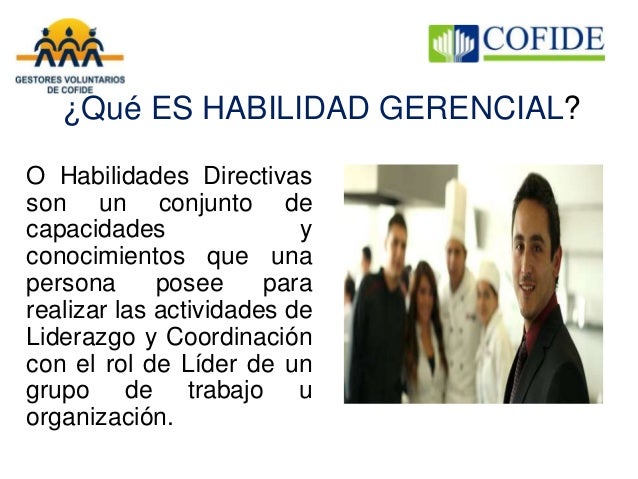 GESTORES VOLUNTARIOS DE COFIDE

COFIDE

¿Qué ES HABILIDAD GERENCIAL?

O Habilidades Directivas son un conjunto de capacidades y conocimientos que una persona posee para realizar las actividades de Liderazgo y Coordinación con el rol de Líder de un grupo de trabajo u organización.